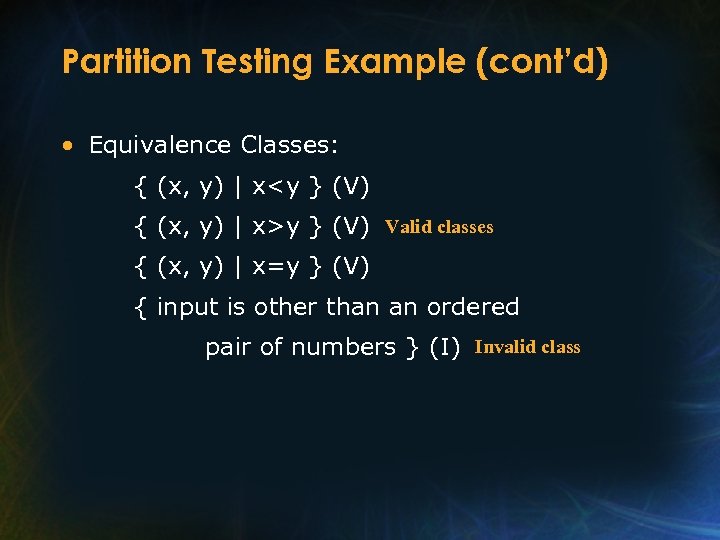 Partition Testing Example (cont'd)

• Equivalence Classes:

{ (x, y) | x<y } (V)

{ (x, y) | x>y } (V) Valid classes

{ (x, y) | x=y } (V)

{ input is other than an ordered pair of numbers } (I) Invalid class